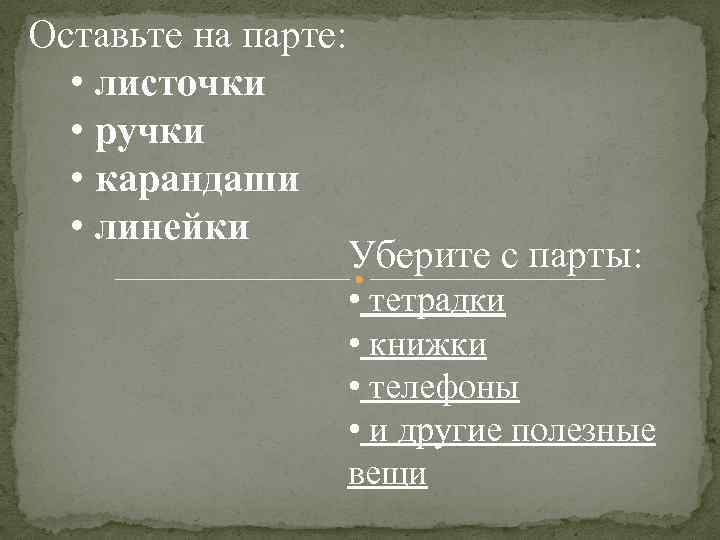 Оставьте на парте:

• листочки
• ручки
• карандаши
• линейки

Уберите с парты:

• тетрадки
• книжки
• телефоны
• и другие полезные вещи